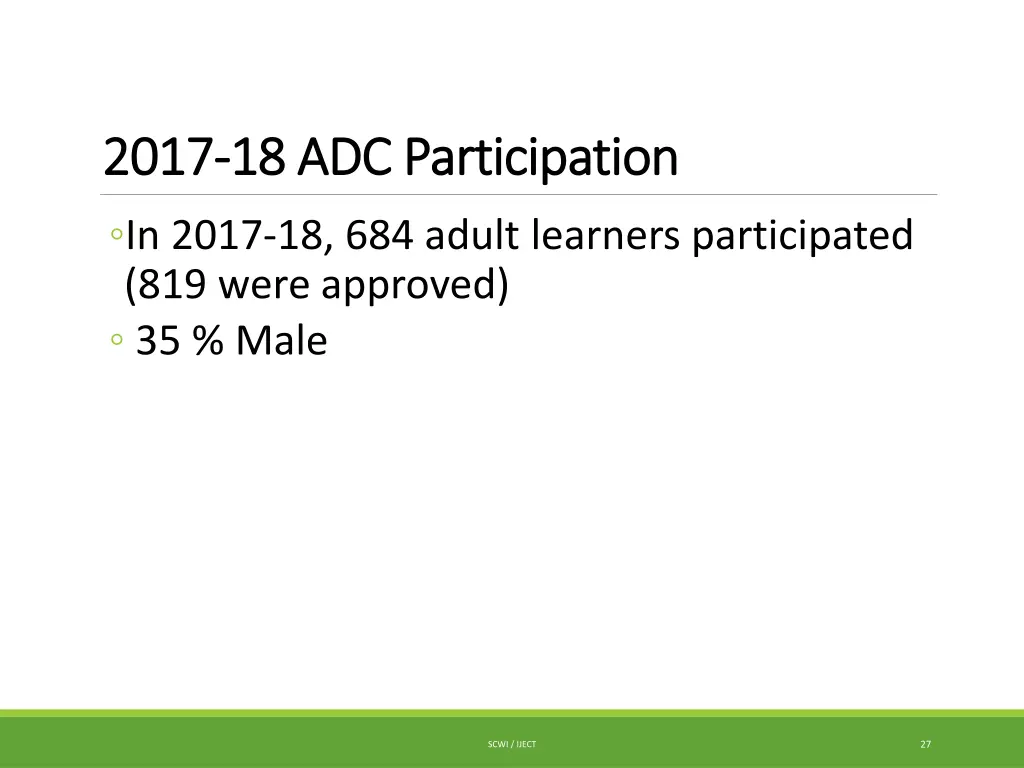 2017-18 ADC Participation

◦In 2017-18, 684 adult learners participated (819 were approved)

◦ 35 % Male

SCWI / IJECT

27